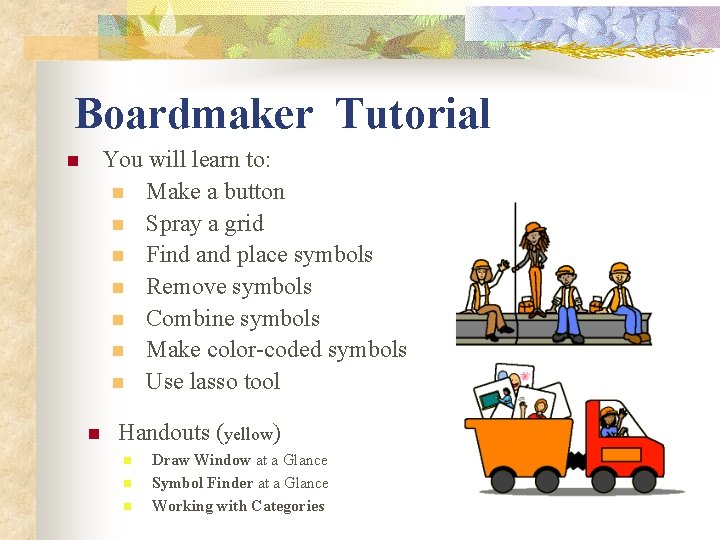 Boardmaker Tutorial

You will learn to:

Make a button

Spray a grid

Find and place symbols

Remove symbols

Combine symbols

Make color-coded symbols

Use lasso tool

Handouts (yellow)

Draw Window at a Glance

Symbol Finder at a Glance

Working with Categories